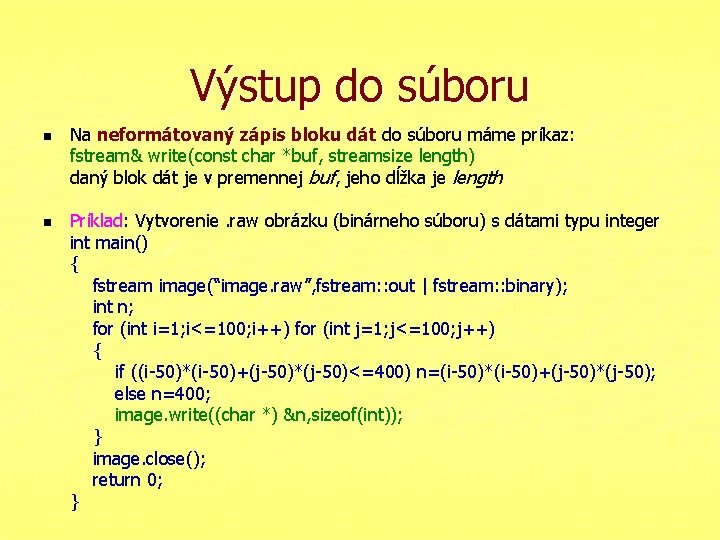 Výstup do súboru

▪ Na neformátovaný zápis bloku dát do súboru máme príkaz:
fstream& write(const char *buf, streamsize length)
daný blok dát je v premennej buf, jeho dĺžka je length

▪ Príklad: Vytvorenie .raw obrázku (binárneho súboru) s dátami typu integer
int main()
{
fstream image("image.raw",fstream::out | fstream::binary);
int n;
for (int i=1;i<=100;i++) for (int j=1;j<=100;j++)
{
if ((i-50)*(i-50)+(j-50)*(j-50)<=400) n=(i-50)*(i-50)+(j-50)*(j-50);
else n=400;
image.write((char *) &n,sizeof(int));
}
image.close();
return 0;
}